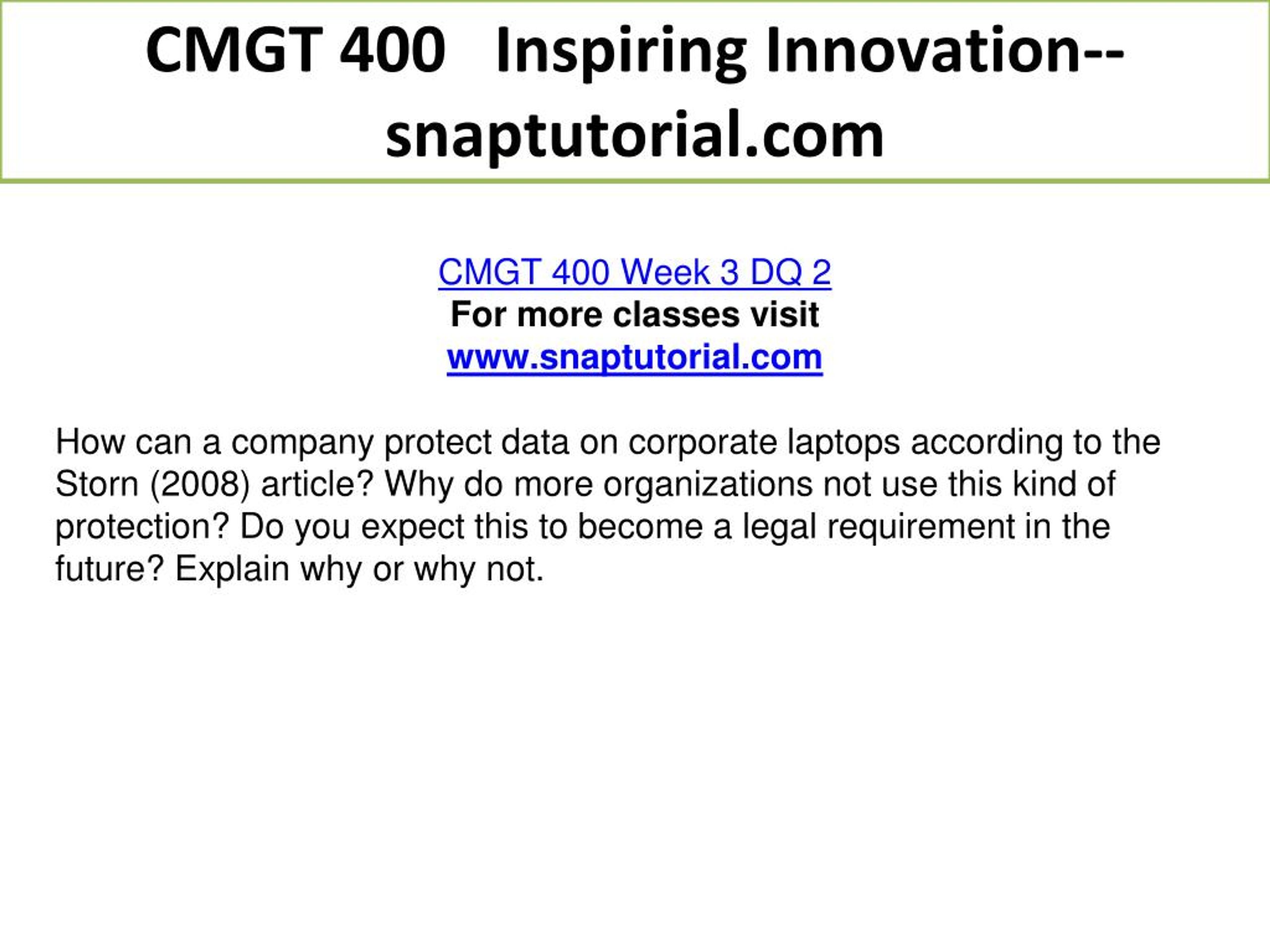 CMGT 400 Inspiring Innovation--snaptutorial.com

CMGT 400 Week 3 DQ 2
For more classes visit
www.snaptutorial.com

How can a company protect data on corporate laptops according to the Storn (2008) article? Why do more organizations not use this kind of protection? Do you expect this to become a legal requirement in the future? Explain why or why not.